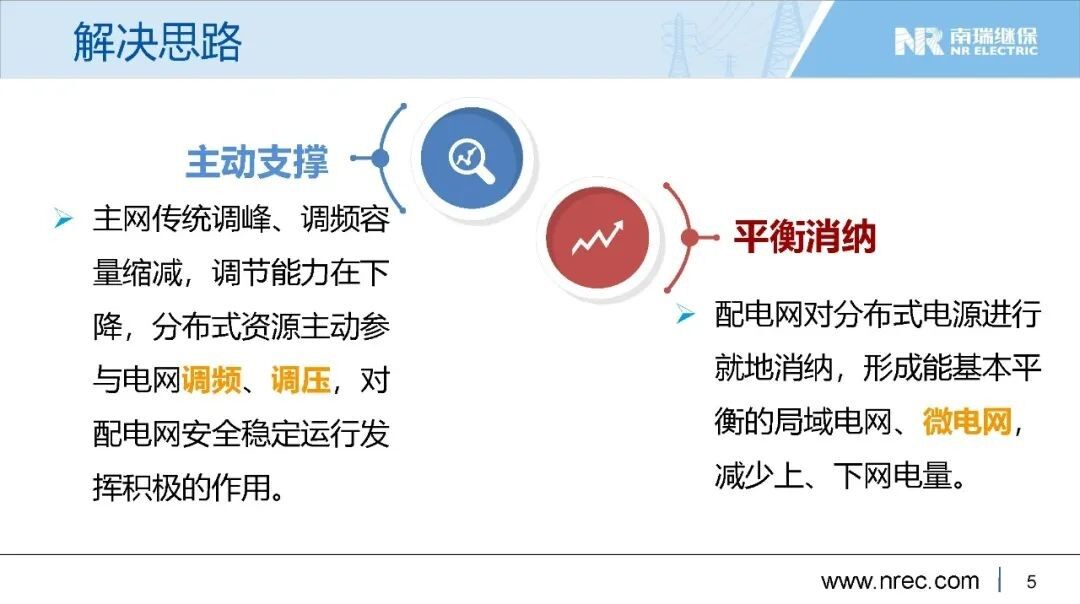 解决思路

NR 南瑞继保
NR ELECTRIC

主动支撑

➢ 主网传统调峰、调频容量缩减，调节能力在下降，分布式资源主动参与电网调频、调压，对配电网安全稳定运行发挥积极的作用。

平衡消纳

➢ 配电网对分布式电源进行就地消纳，形成能基本平衡的局域电网、微电网，减少上、下网电量。

www.nrec.com | 5